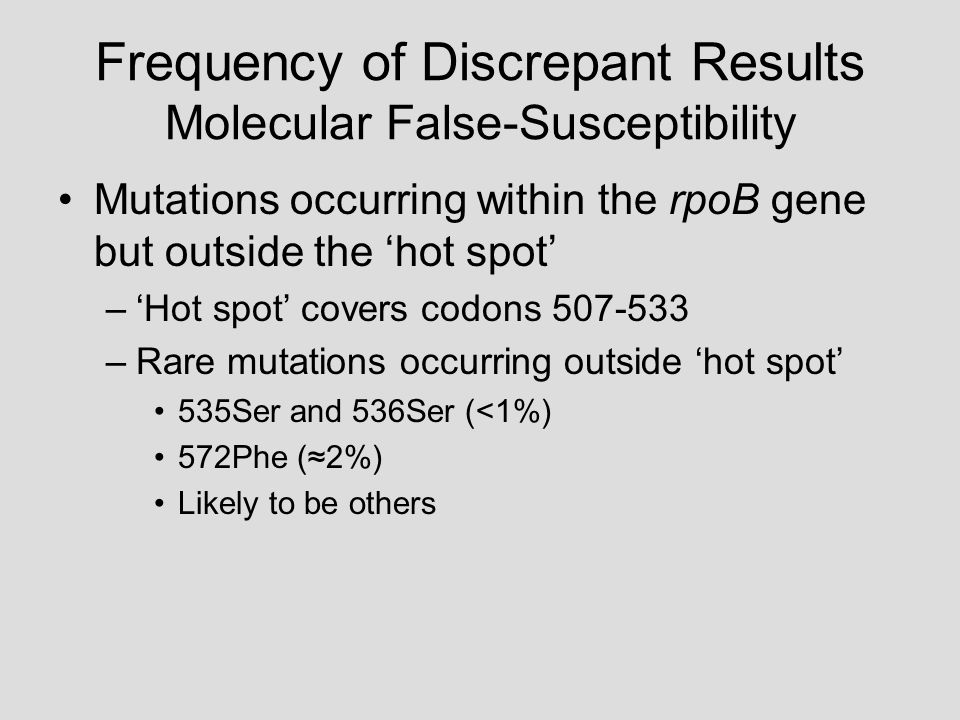 Frequency of Discrepant Results
Molecular False-Susceptibility

• Mutations occurring within the rpoB gene but outside the ‘hot spot’
– ‘Hot spot’ covers codons 507-533
– Rare mutations occurring outside ‘hot spot’
• 535Ser and 536Ser (<1%)
• 572Phe (≈2%)
• Likely to be others